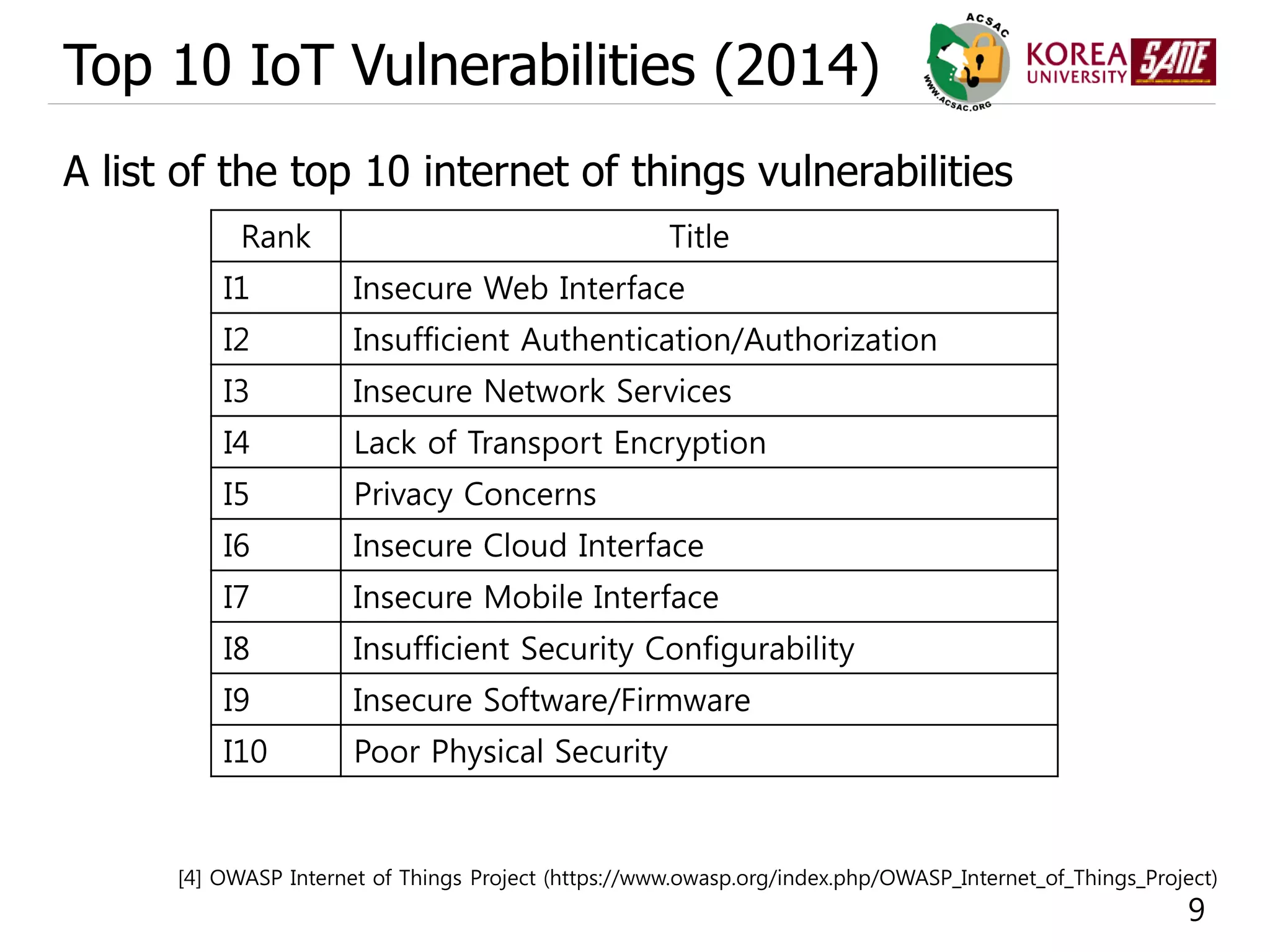 Top 10 IoT Vulnerabilities (2014)

ACSAC WWW.ACSAC.ORG

KOREA UNIVERSITY SANE

A list of the top 10 internet of things vulnerabilities

| Rank | Title |
|---|---|
| I1 | Insecure Web Interface |
| I2 | Insufficient Authentication/Authorization |
| I3 | Insecure Network Services |
| I4 | Lack of Transport Encryption |
| I5 | Privacy Concerns |
| I6 | Insecure Cloud Interface |
| I7 | Insecure Mobile Interface |
| I8 | Insufficient Security Configurability |
| I9 | Insecure Software/Firmware |
| I10 | Poor Physical Security |

[4] OWASP Internet of Things Project (https://www.owasp.org/index.php/OWASP_Internet_of_Things_Project)

9